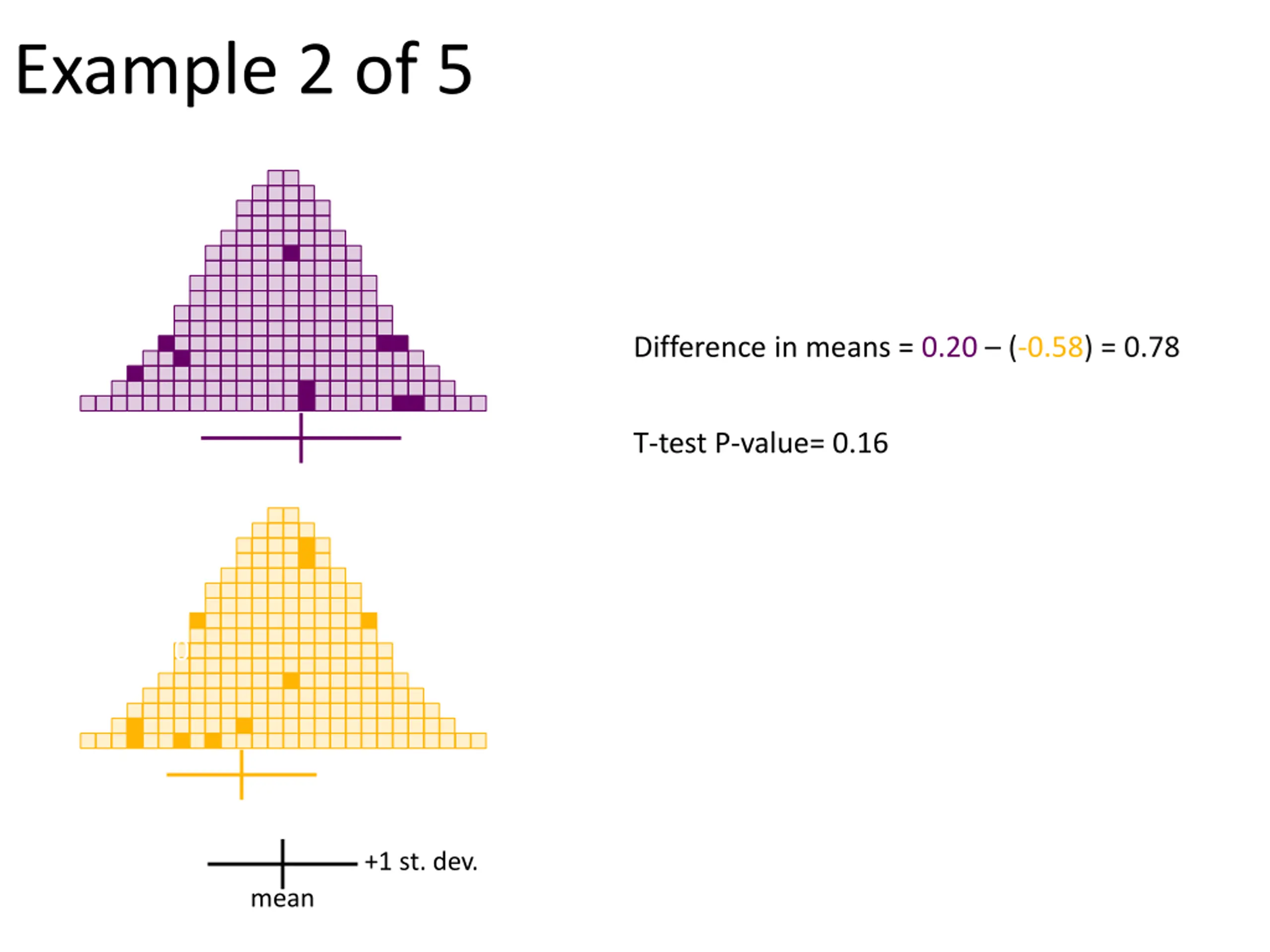 Example 2 of 5

Difference in means = 0.20 – (-0.58) = 0.78

T-test P-value= 0.16

+1 st. dev.

mean